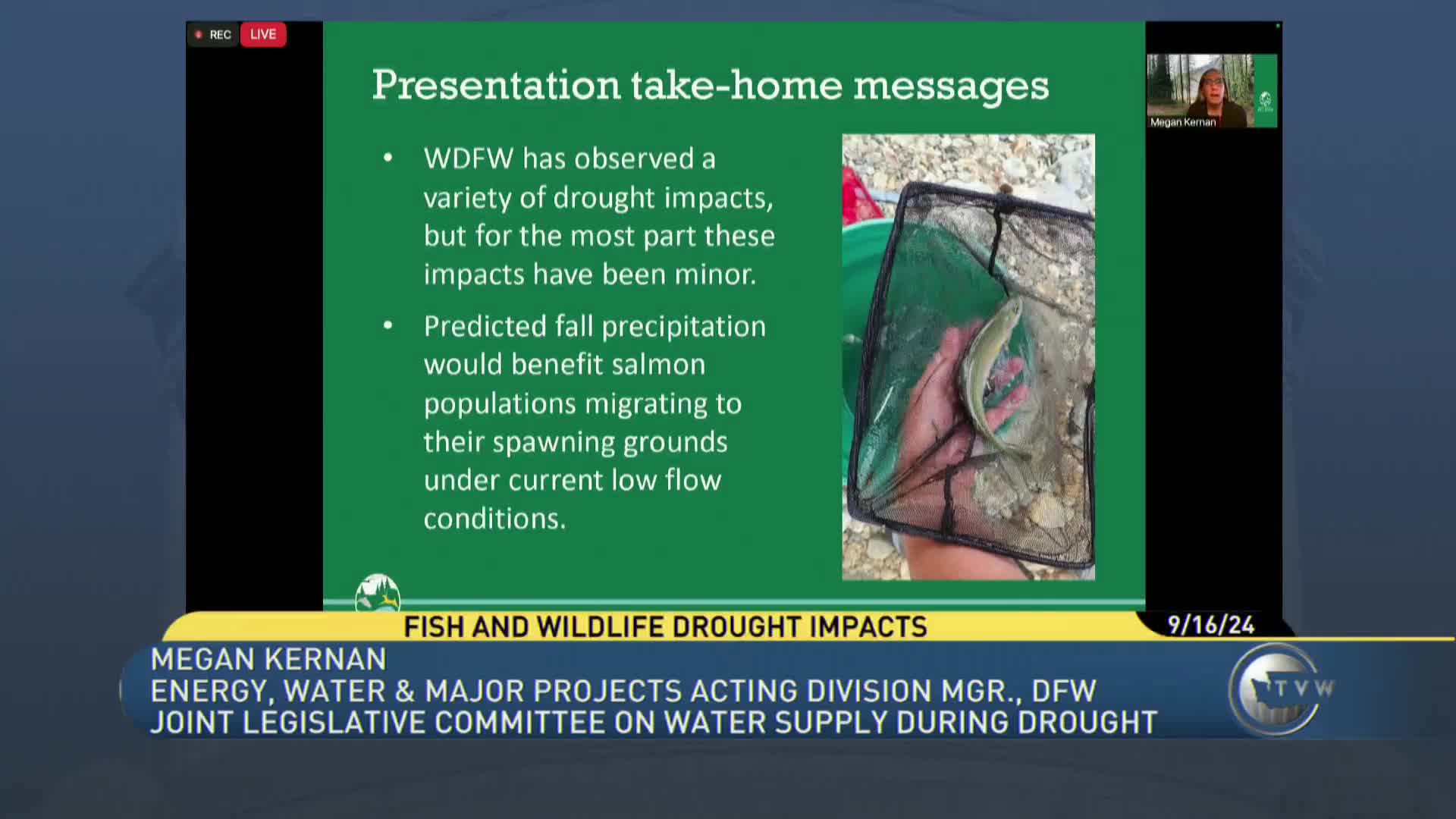 REC LIVE

Megan Kernan

Presentation take-home messages

• WDFW has observed a variety of drought impacts, but for the most part these impacts have been minor.

• Predicted fall precipitation would benefit salmon populations migrating to their spawning grounds under current low flow conditions.

FISH AND WILDLIFE DROUGHT IMPACTS

9/16/24

MEGAN KERNAN
ENERGY, WATER & MAJOR PROJECTS ACTING DIVISION MGR., DFW
JOINT LEGISLATIVE COMMITTEE ON WATER SUPPLY DURING DROUGHT

TVW